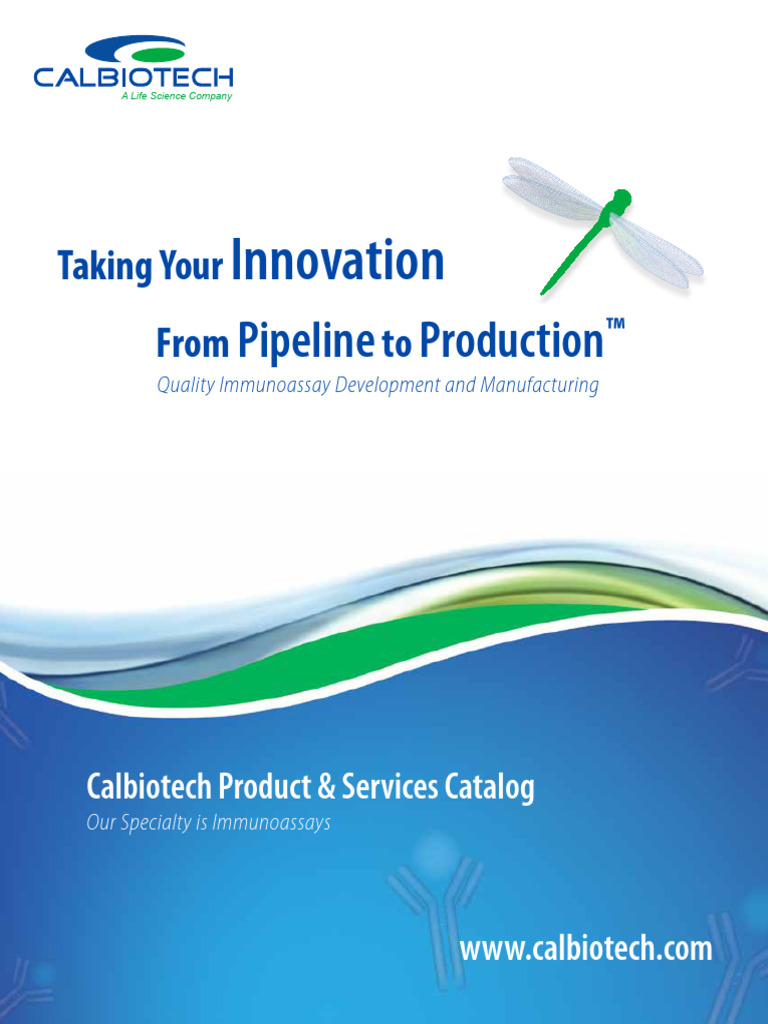 CALBIOTECH
A Life Science Company

Taking Your Innovation

From Pipeline to Production™

Quality Immunoassay Development and Manufacturing

Calbiotech Product & Services Catalog

Our Specialty is Immunoassays

www.calbiotech.com